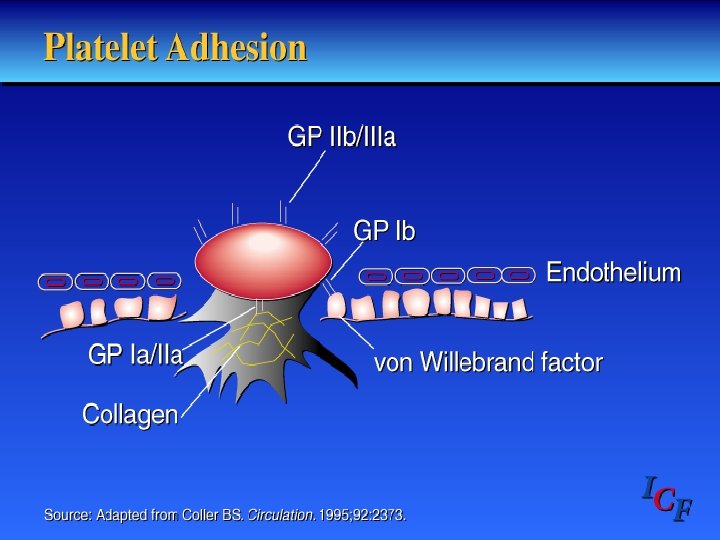 Platelet Adhesion

GP IIb/IIIa

GP Ib

Endothelium

GP Ia/IIa

von Willebrand factor

Collagen

Source: Adapted from Coller BS. Circulation. 1995;92:2373.

ICF